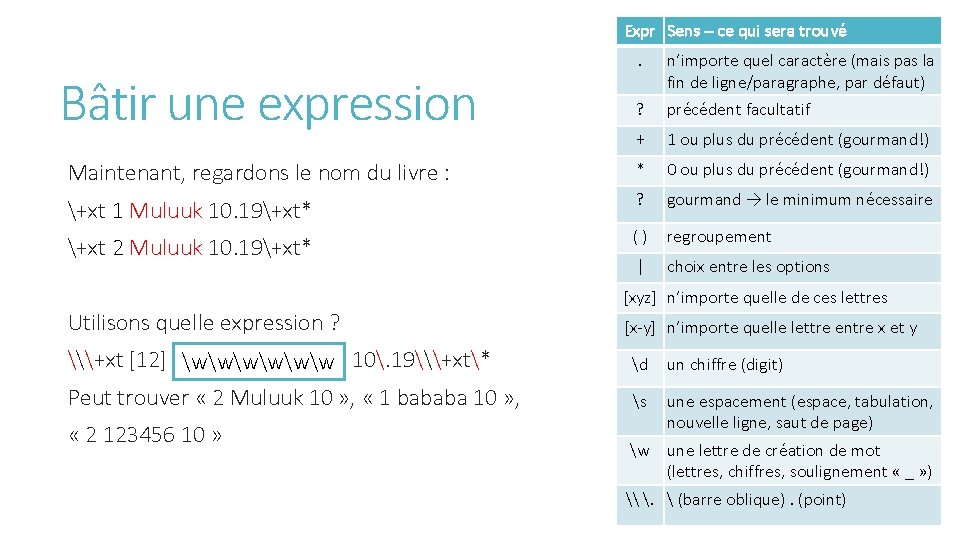 Bâtir une expression

Maintenant, regardons le nom du livre :

\+xt 1 Muluuk 10.19\+xt*

\+xt 2 Muluuk 10.19\+xt*

Utilisons quelle expression ?

\\\+xt [12] \w\w\w\w\w\w 10\.19\\\+xt\*

Peut trouver « 2 Muluuk 10 », « 1 bababa 10 », « 2 123456 10 »

| Expr | Sens – ce qui sera trouvé |
|---|---|
| . | n'importe quel caractère (mais pas la fin de ligne/paragraphe, par défaut) |
| ? | précédent facultatif |
| + | 1 ou plus du précédent (gourmand!) |
| * | 0 ou plus du précédent (gourmand!) |
| ? | gourmand → le minimum nécessaire |
| ( ) | regroupement |
| \| | choix entre les options |
| [xyz] | n'importe quelle de ces lettres |
| [x-y] | n'importe quelle lettre entre x et y |
| \d | un chiffre (digit) |
| \s | une espacement (espace, tabulation, nouvelle ligne, saut de page) |
| \w | une lettre de création de mot (lettres, chiffres, soulignement « _ ») |
| \\ \. | \ (barre oblique) . (point) |